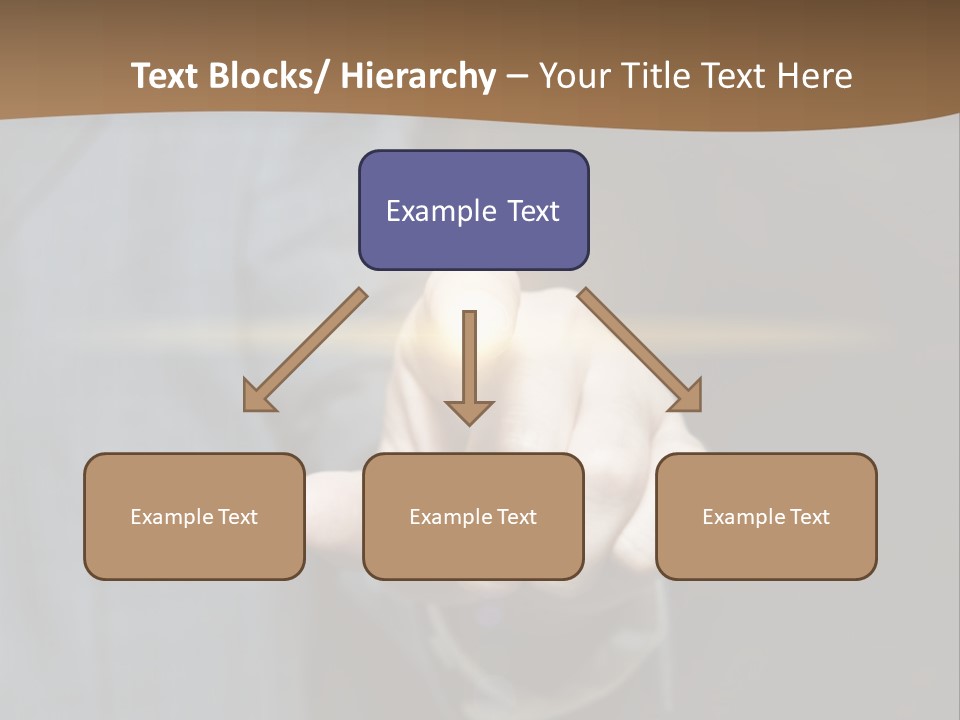 Text Blocks/ Hierarchy – Your Title Text Here

Example Text

Example Text

Example Text

Example Text